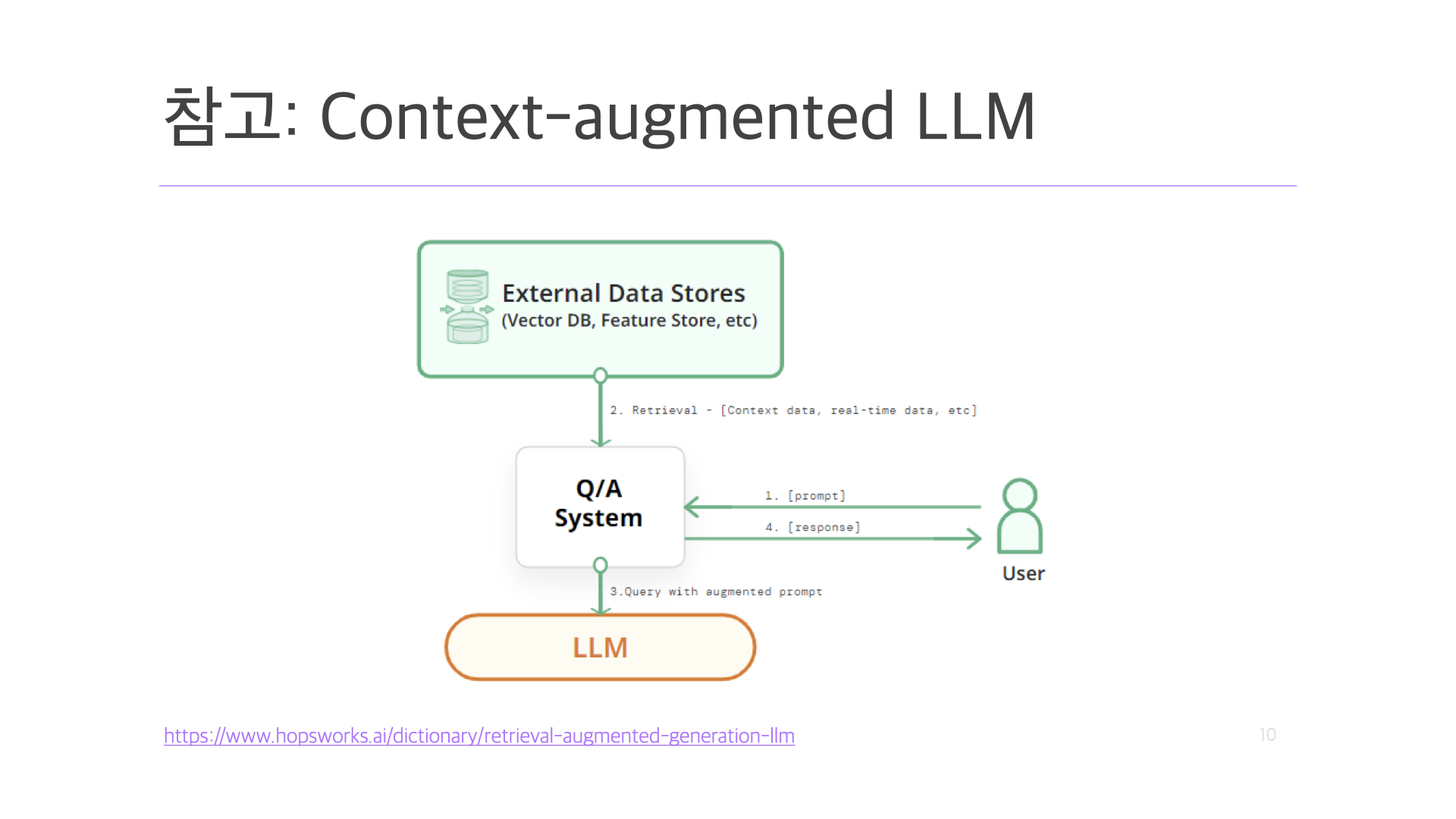 참고: Context-augmented LLM

External Data Stores
(Vector DB, Feature Store, etc)

2. Retrieval - [Context data, real-time data, etc]

Q/A System

1. [prompt]

4. [response]

User

3.Query with augmented prompt

LLM

https://www.hopsworks.ai/dictionary/retrieval-augmented-generation-llm

10